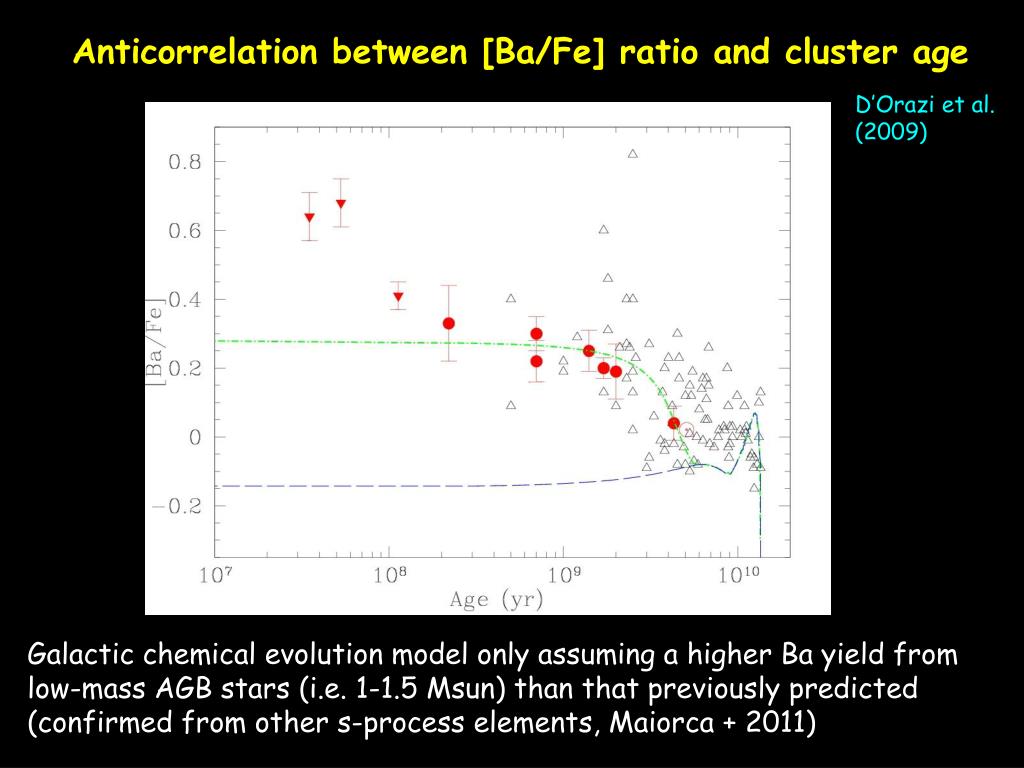 Anticorrelation between [Ba/Fe] ratio and cluster age

D'Orazi et al. (2009)

0.8
0.6
0.4
0.2
0
−0.2
[Ba/Fe]
$10^7$
$10^8$
$10^9$
$10^{10}$
Age (yr)

Galactic chemical evolution model only assuming a higher Ba yield from low-mass AGB stars (i.e. 1-1.5 Msun) than that previously predicted (confirmed from other s-process elements, Maiorca + 2011)